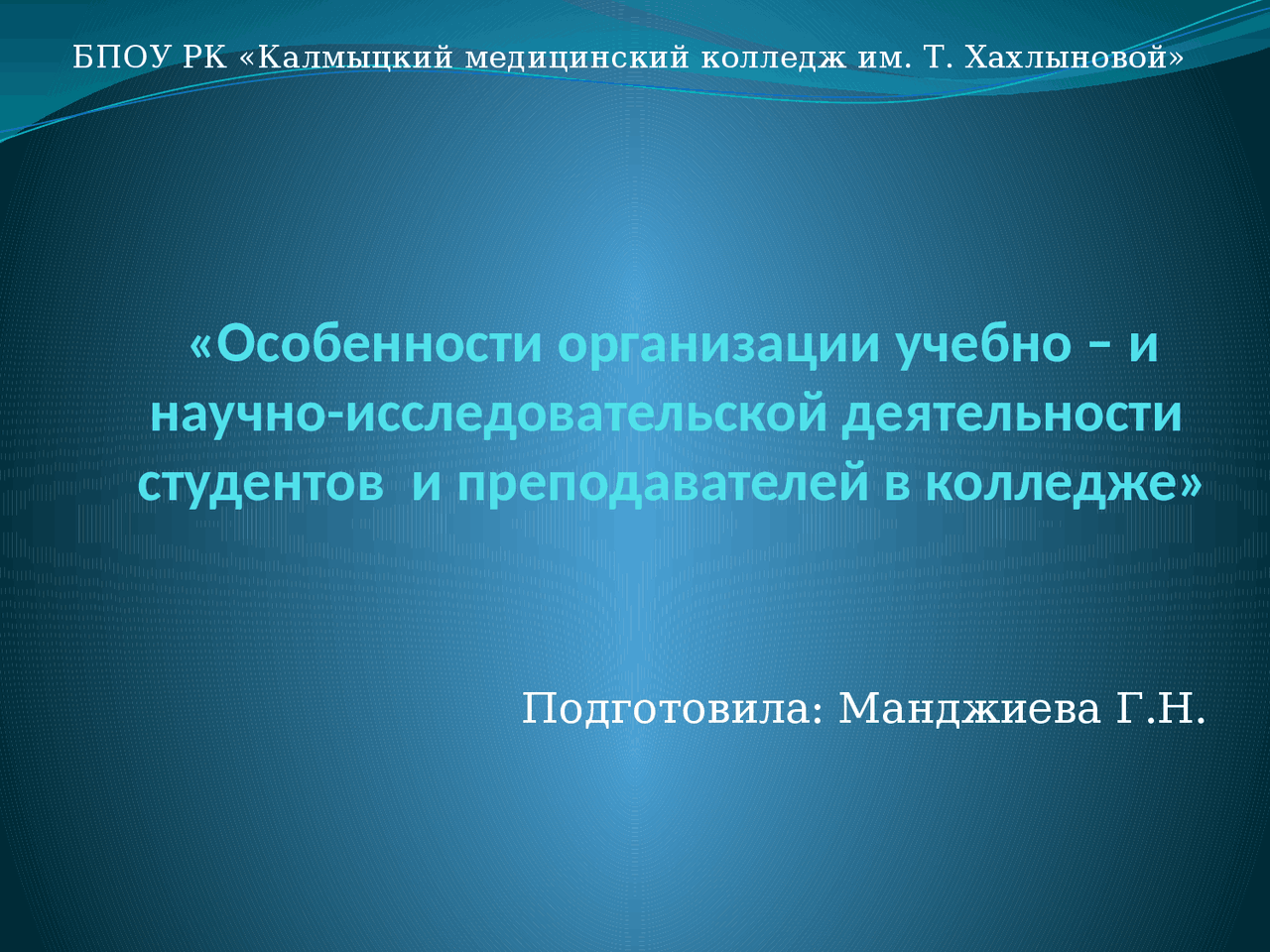 БПОУ РК «Калмыцкий медицинский колледж им. Т. Хахлыновой»

«Особенности организации учебно – и научно-исследовательской деятельности студентов и преподавателей в колледже»

Подготовила: Манджиева Г.Н.